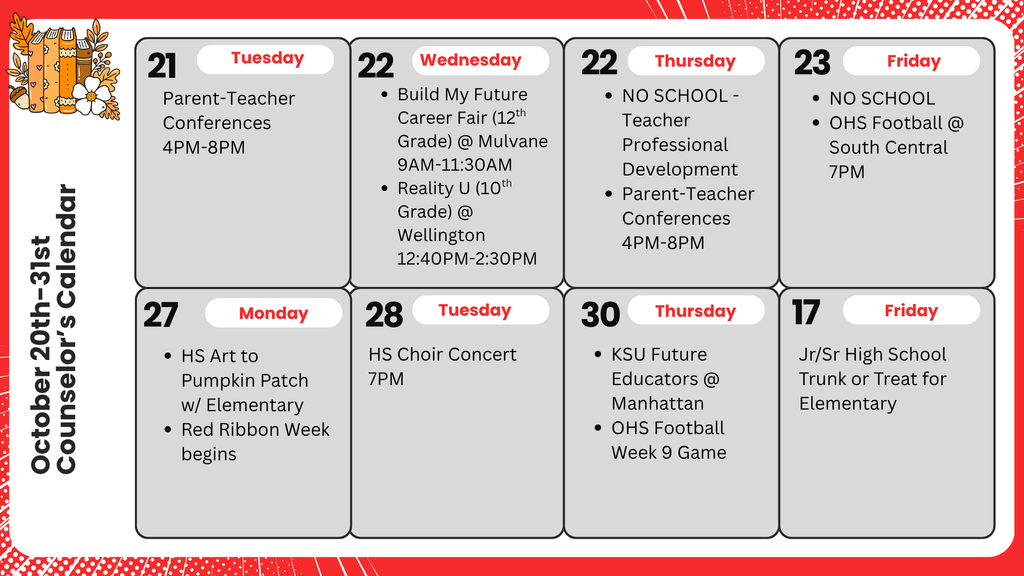 October 20th-31st
Counselor's Calendar

21 Tuesday
Parent-Teacher Conferences 4PM-8PM

22 Wednesday
- Build My Future Career Fair (12$^{th}$ Grade) @ Mulvane 9AM-11:30AM
- Reality U (10$^{th}$ Grade) @ Wellington 12:40PM-2:30PM

22 Thursday
- NO SCHOOL - Teacher Professional Development
- Parent-Teacher Conferences 4PM-8PM

23 Friday
- NO SCHOOL
- OHS Football @ South Central 7PM

27 Monday
- HS Art to Pumpkin Patch w/ Elementary
- Red Ribbon Week begins

28 Tuesday
HS Choir Concert 7PM

30 Thursday
- KSU Future Educators @ Manhattan
- OHS Football Week 9 Game

17 Friday
Jr/Sr High School Trunk or Treat for Elementary